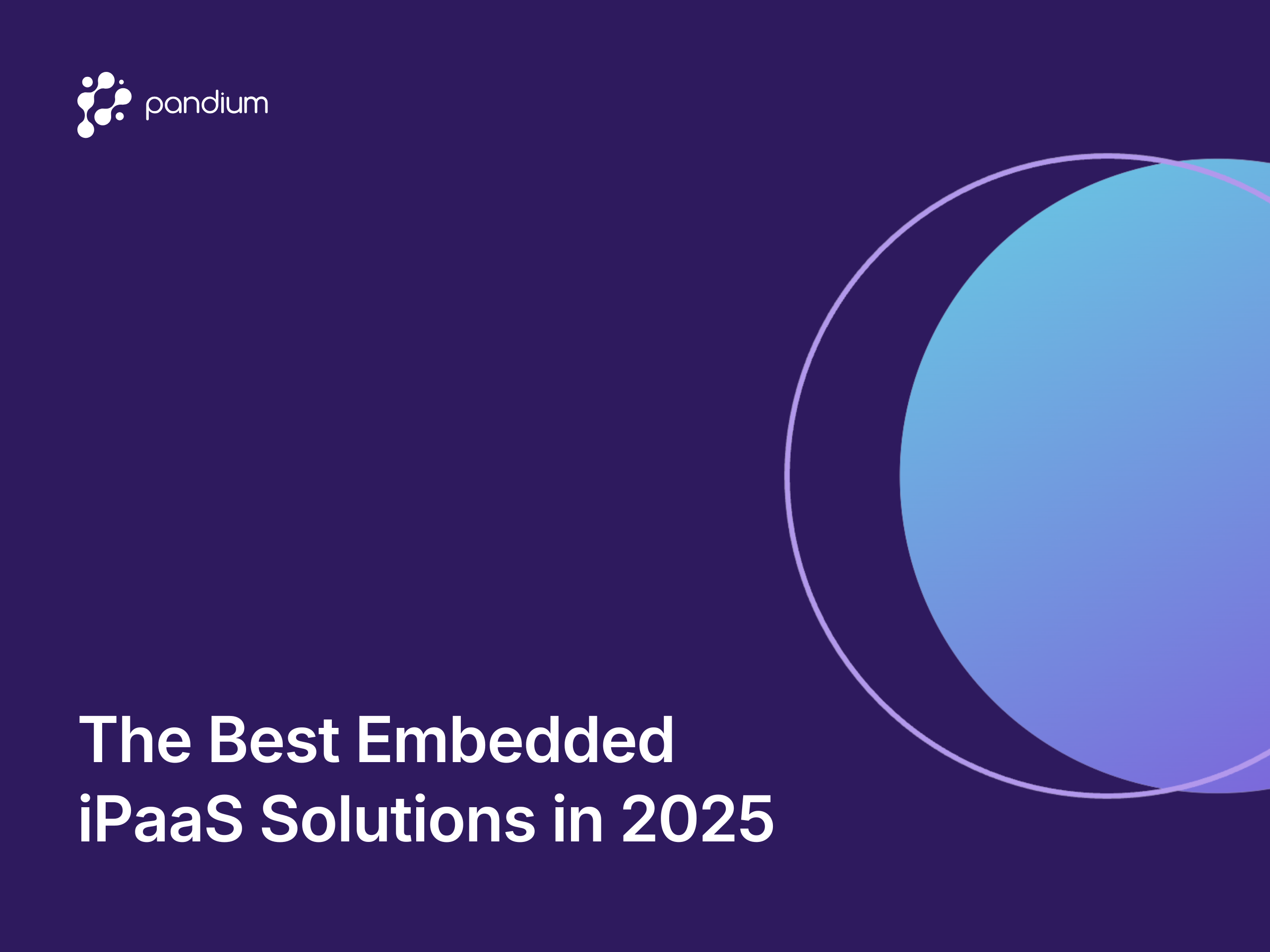 pandium

The Best Embedded iPaaS Solutions in 2025